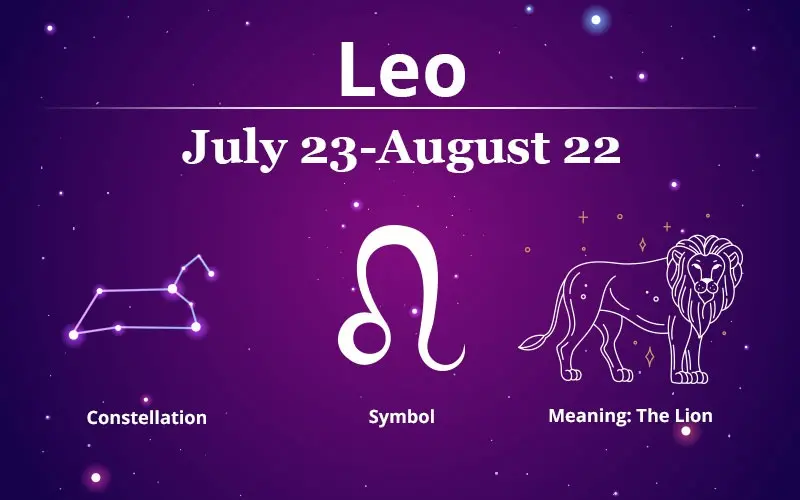 Leo

July 23-August 22

Constellation

Symbol

Meaning: The Lion